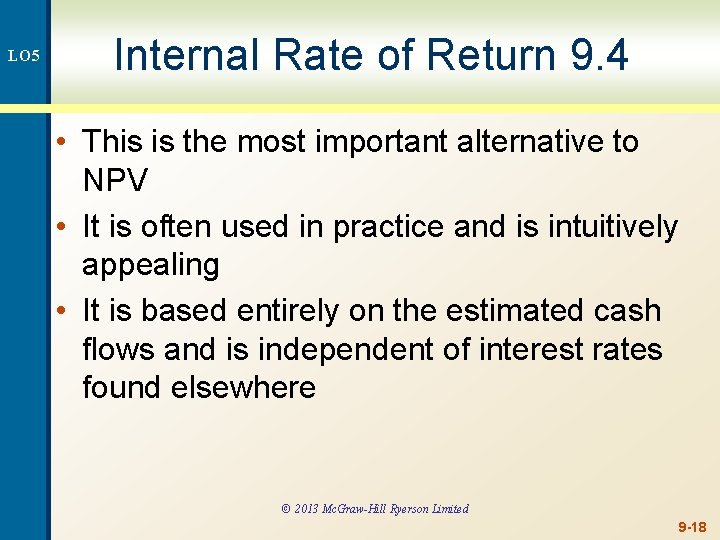 LO5

Internal Rate of Return 9.4

• This is the most important alternative to NPV

• It is often used in practice and is intuitively appealing

• It is based entirely on the estimated cash flows and is independent of interest rates found elsewhere

© 2013 McGraw-Hill Ryerson Limited

9-18